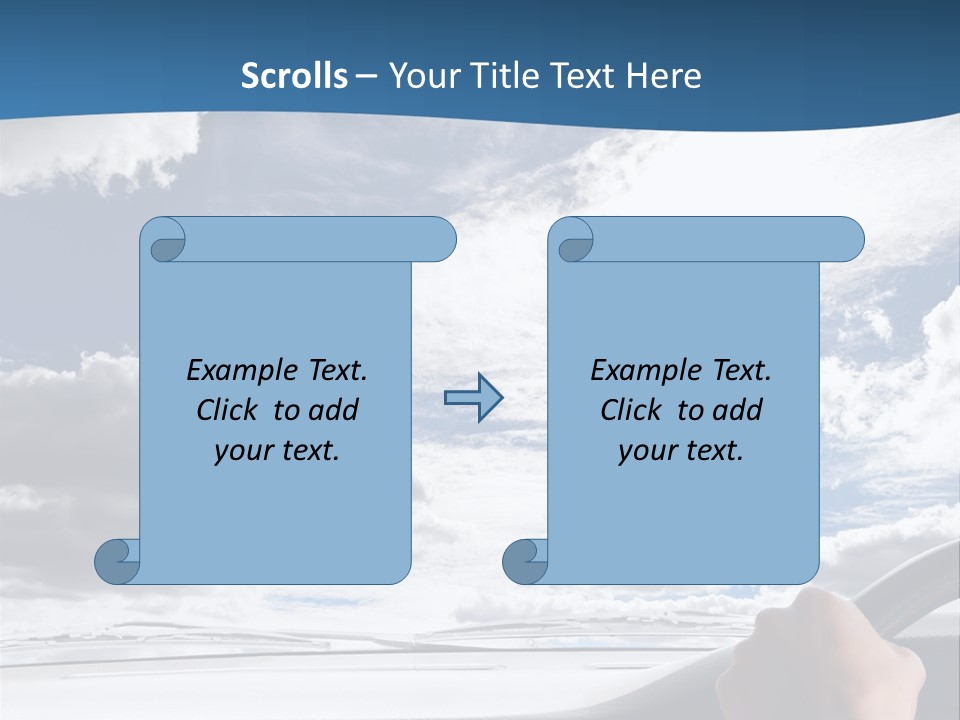 Scrolls – Your Title Text Here

Example Text. Click to add your text.

Example Text. Click to add your text.